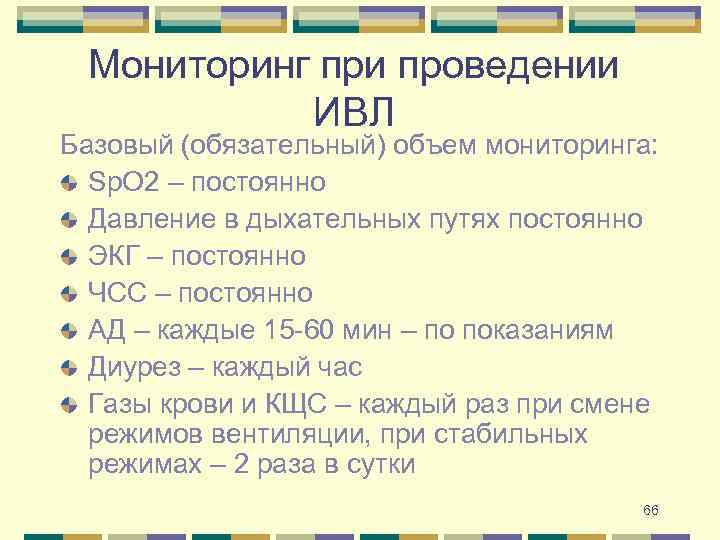 Мониторинг при проведении ИВЛ

Базовый (обязательный) объем мониторинга:

SpO2 – постоянно

Давление в дыхательных путях постоянно

ЭКГ – постоянно

ЧСС – постоянно

АД – каждые 15-60 мин – по показаниям

Диурез – каждый час

Газы крови и КЩС – каждый раз при смене режимов вентиляции, при стабильных режимах – 2 раза в сутки

66